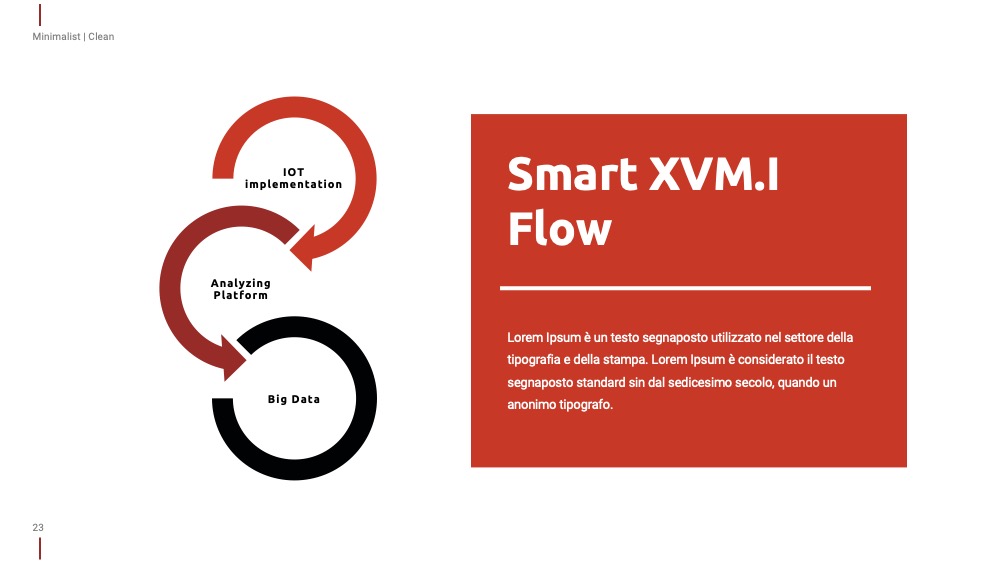 Minimalist | Clean

IOT implementation

Analyzing Platform

Big Data

Smart XVM.I Flow

Lorem Ipsum è un testo segnaposto utilizzato nel settore della tipografia e della stampa. Lorem Ipsum è considerato il testo segnaposto standard sin dal sedicesimo secolo, quando un anonimo tipografo.

23